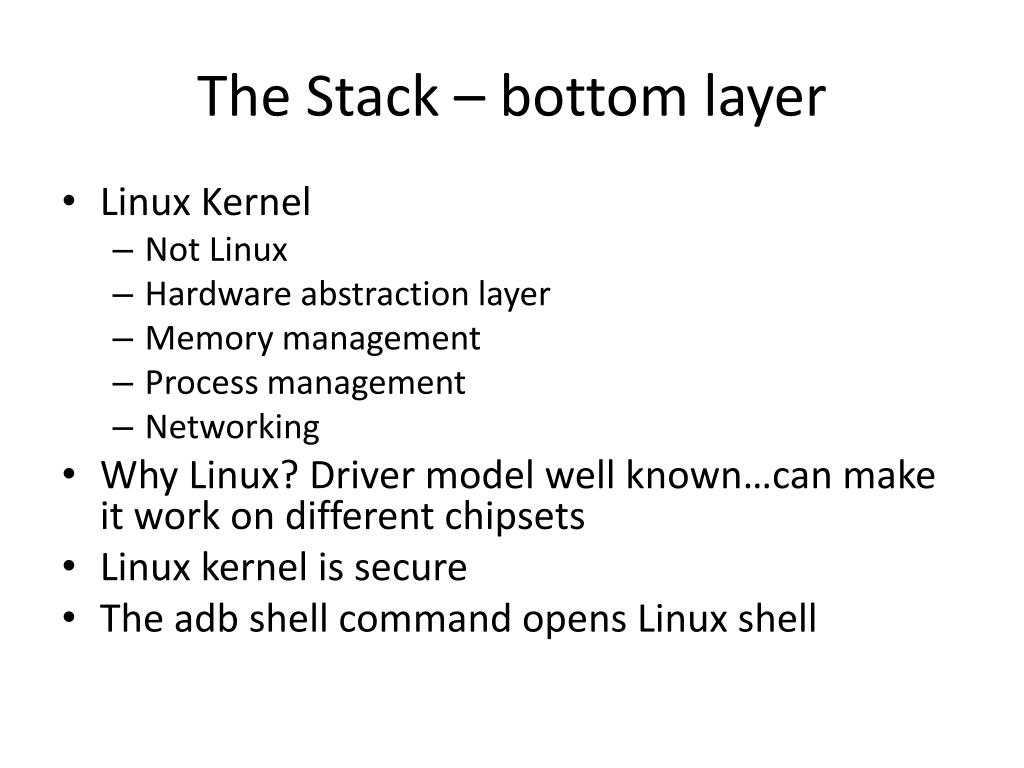 The Stack – bottom layer

• Linux Kernel
– Not Linux
– Hardware abstraction layer
– Memory management
– Process management
– Networking
• Why Linux? Driver model well known…can make it work on different chipsets
• Linux kernel is secure
• The adb shell command opens Linux shell